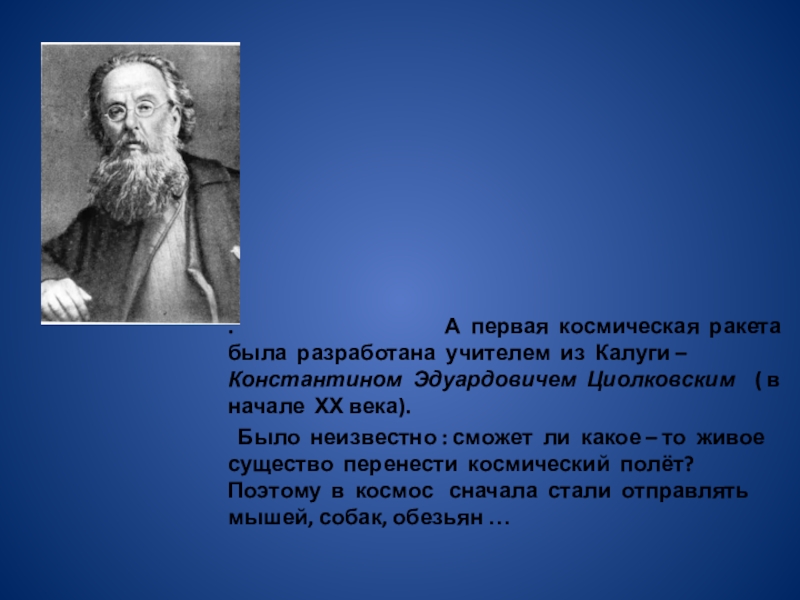 . А первая космическая ракета была разработана учителем из Калуги – Константином Эдуардовичем Циолковским ( в начале XX века).

Было неизвестно : сможет ли какое – то живое существо перенести космический полёт? Поэтому в космос сначала стали отправлять мышей, собак, обезьян …